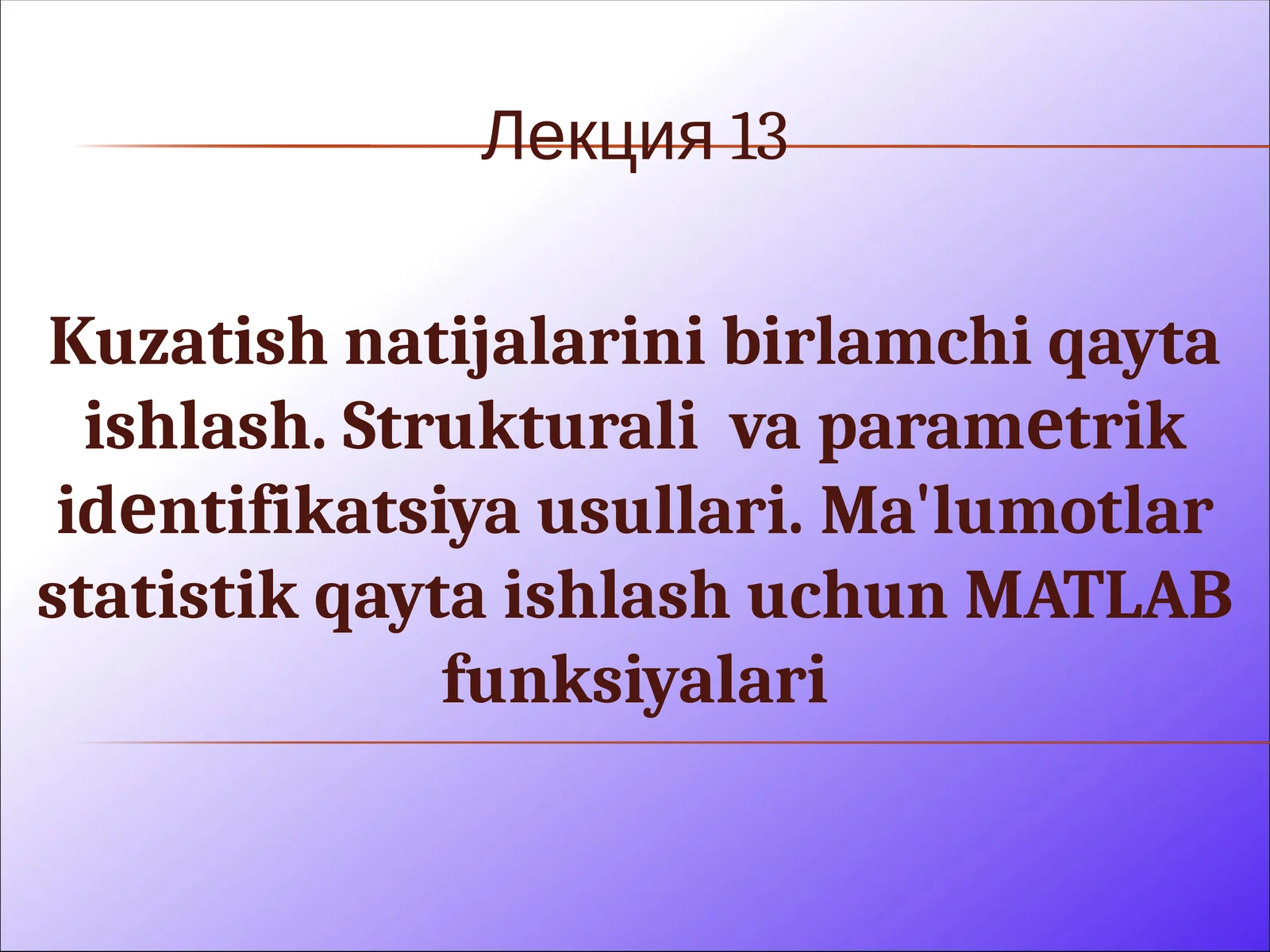 Лекция 13

Kuzatish natijalarini birlamchi qayta ishlash. Strukturali va parametrik identifikatsiya usullari. Ma'lumotlar statistik qayta ishlash uchun MATLAB funksiyalari